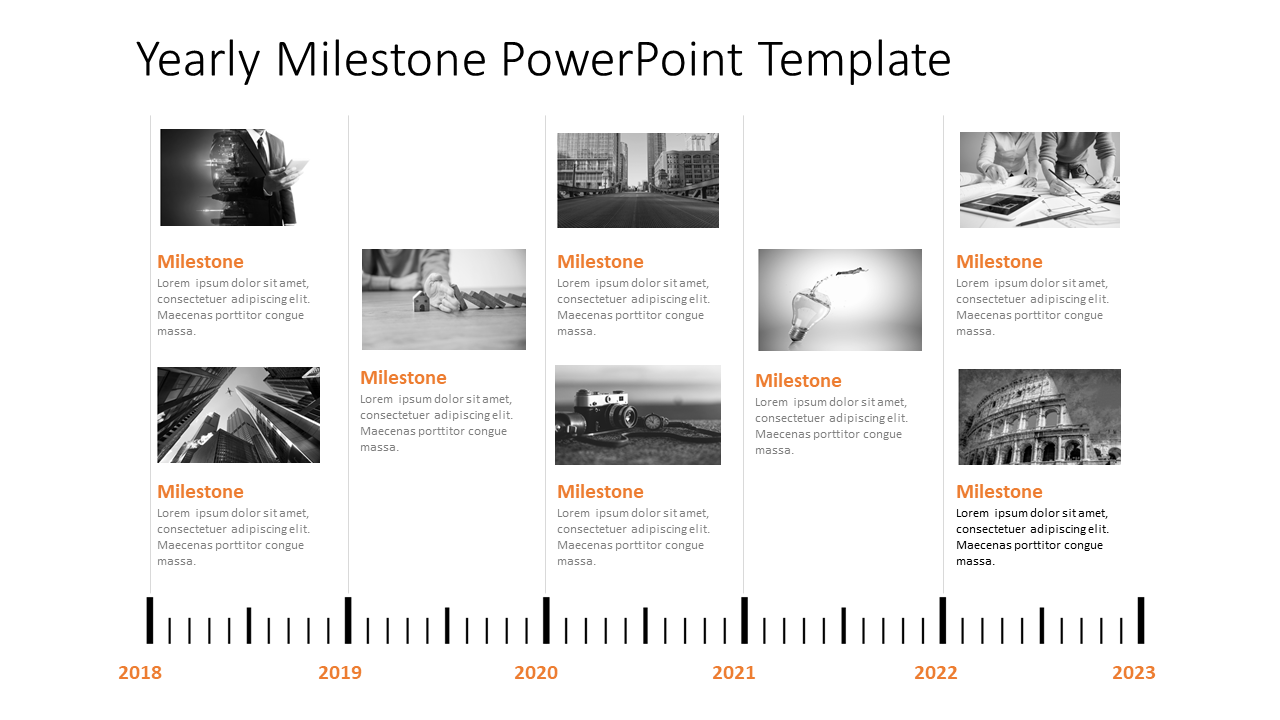 Yearly Milestone PowerPoint Template

Milestone
Lorem ipsum dolor sit amet, consectetuer adipiscing elit. Maecenas porttitor congue massa.

Milestone
Lorem ipsum dolor sit amet, consectetuer adipiscing elit. Maecenas porttitor congue massa.

Milestone
Lorem ipsum dolor sit amet, consectetuer adipiscing elit. Maecenas porttitor congue massa.

Milestone
Lorem ipsum dolor sit amet, consectetuer adipiscing elit. Maecenas porttitor congue massa.

Milestone
Lorem ipsum dolor sit amet, consectetuer adipiscing elit. Maecenas porttitor congue massa.

Milestone
Lorem ipsum dolor sit amet, consectetuer adipiscing elit. Maecenas porttitor congue massa.

Milestone
Lorem ipsum dolor sit amet, consectetuer adipiscing elit. Maecenas porttitor congue massa.

Milestone
Lorem ipsum dolor sit amet, consectetuer adipiscing elit. Maecenas porttitor congue massa.

2018 2019 2020 2021 2022 2023